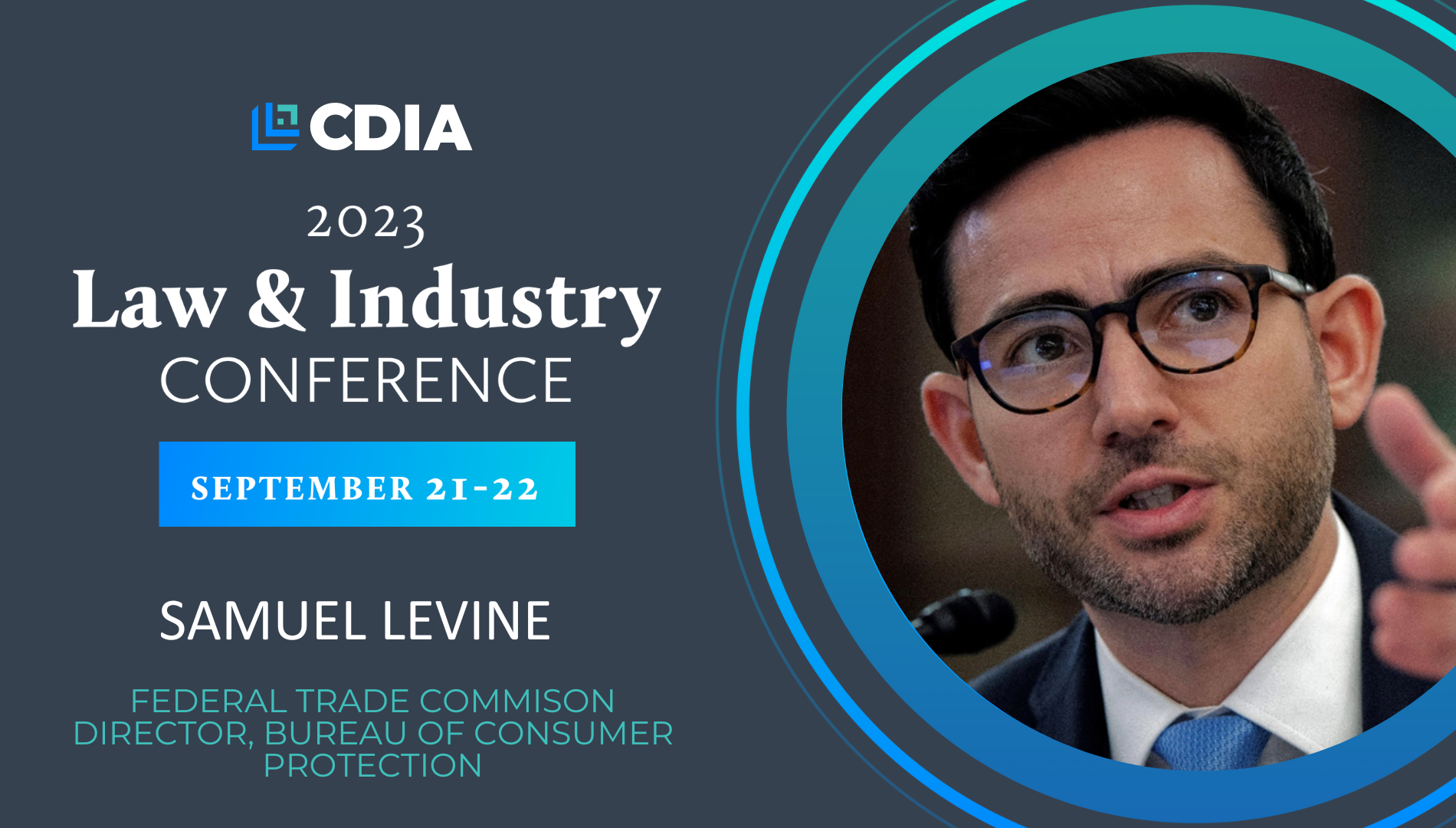 CDIA

2023
Law & Industry
CONFERENCE

SEPTEMBER 21-22

SAMUEL LEVINE

FEDERAL TRADE COMMISON
DIRECTOR, BUREAU OF CONSUMER PROTECTION